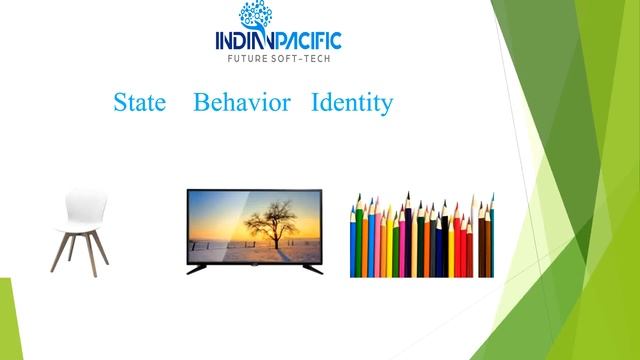 INDIANPACIFIC
FUTURE SOFT-TECH

State Behavior Identity